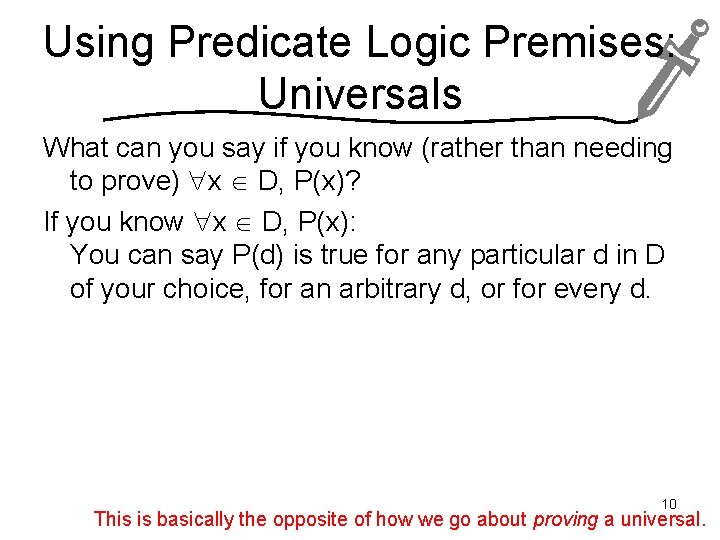 Using Predicate Logic Premises: Universals

What can you say if you know (rather than needing to prove) $\forall x \in D, P(x)$?

If you know $\forall x \in D, P(x)$:
You can say P(d) is true for any particular d in D of your choice, for an arbitrary d, or for every d.

10

This is basically the opposite of how we go about proving a universal.